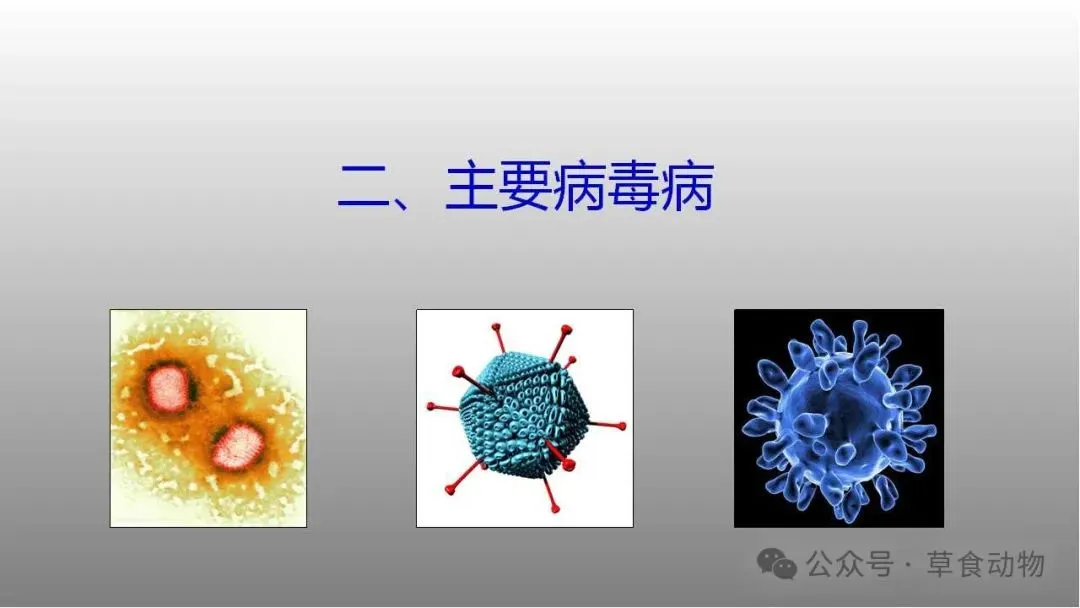 二、主要病毒病

公众号 · 草食动物